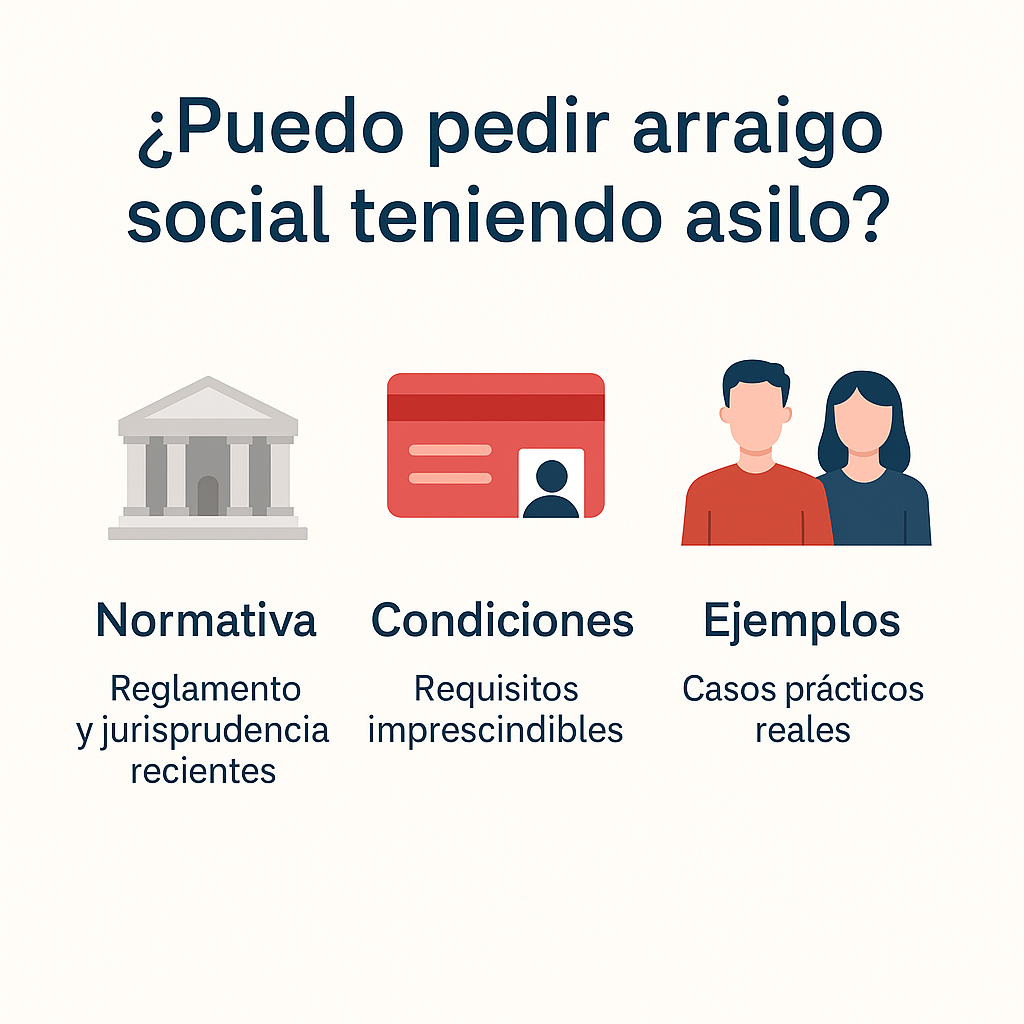 ¿Puedo pedir arraigo social teniendo asilo?

Normativa

Reglamento y jurisprudencia recientes

Condiciones

Requisitos imprescindibles

Ejemplos

Casos prácticos reales